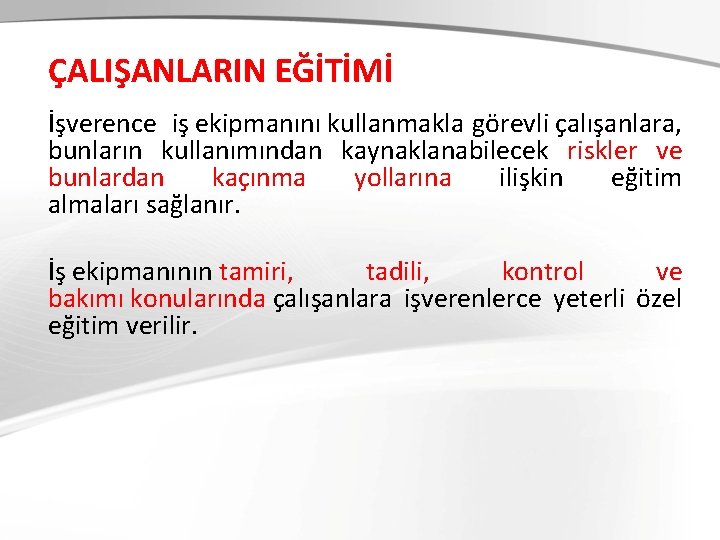 ÇALIŞANLARIN EĞİTİMİ

İşverence iş ekipmanını kullanmakla görevli çalışanlara, bunların kullanımından kaynaklanabilecek riskler ve bunlardan kaçınma yollarına ilişkin eğitim almaları sağlanır.

İş ekipmanının tamiri, tadili, kontrol ve bakımı konularında çalışanlara işverenlerce yeterli özel eğitim verilir.